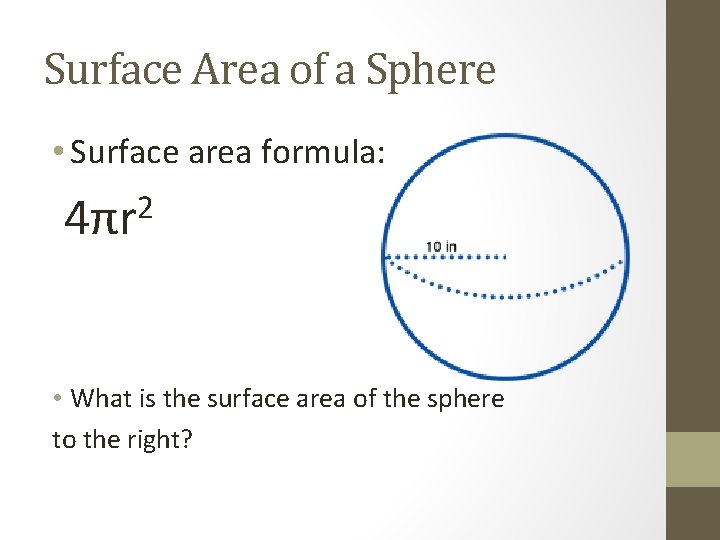 Surface Area of a Sphere

• Surface area formula:

$4\pi r^2$

10 in

• What is the surface area of the sphere to the right?